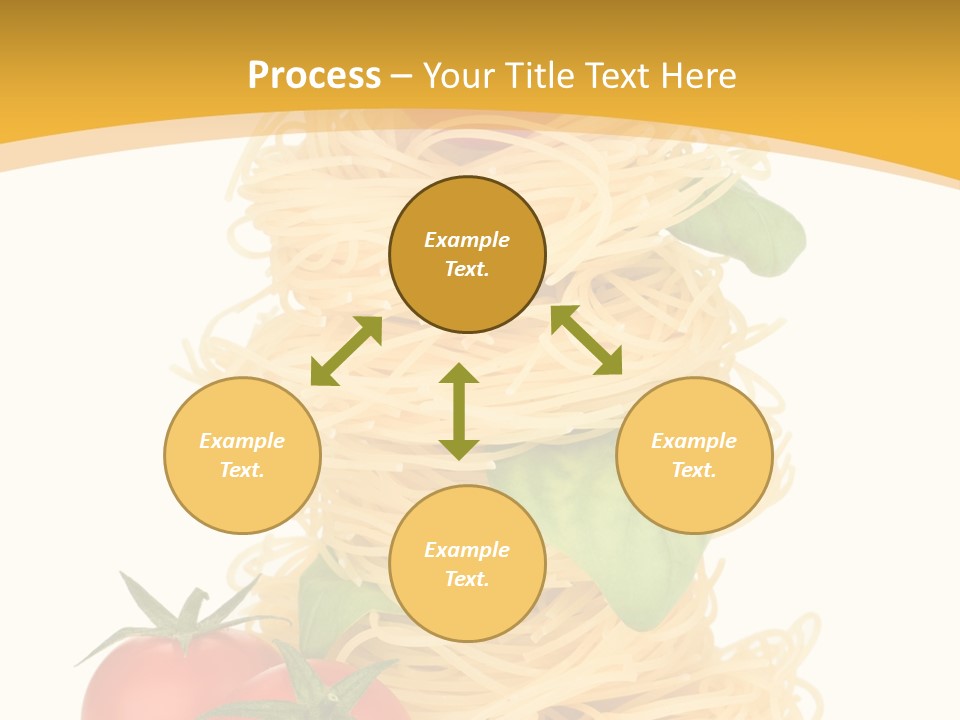 Process – Your Title Text Here

Example Text.

Example Text.

Example Text.

Example Text.